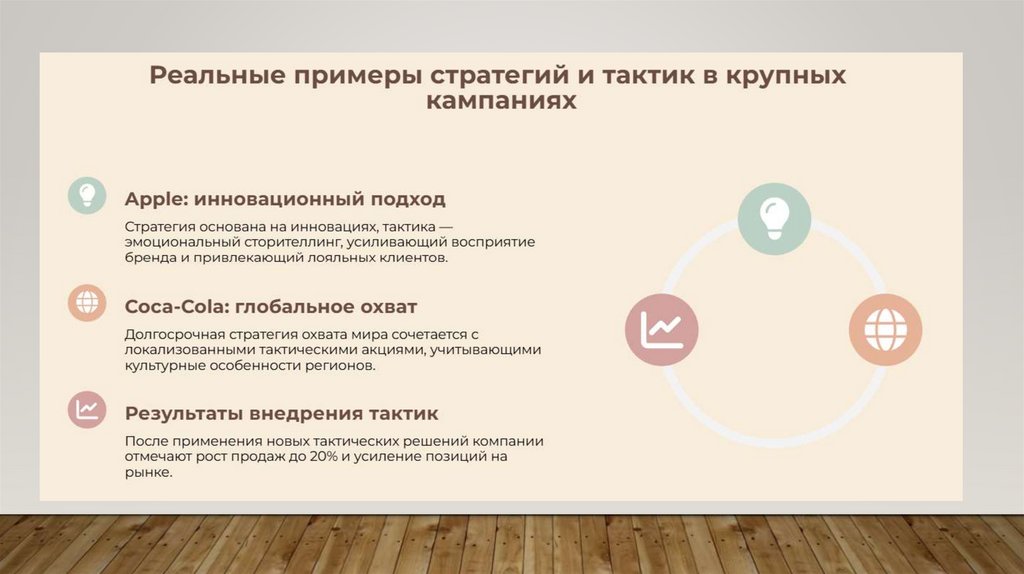 Реальные примеры стратегий и тактик в крупных кампаниях

Apple: инновационный подход

Стратегия основана на инновациях, тактика — эмоциональный сторителлинг, усиливающий восприятие бренда и привлекающий лояльных клиентов.

Coca-Cola: глобальное охват

Долгосрочная стратегия охвата мира сочетается с локализованными тактическими акциями, учитывающими культурные особенности регионов.

Результаты внедрения тактик

После применения новых тактических решений компании отмечают рост продаж до 20% и усиление позиций на рынке.